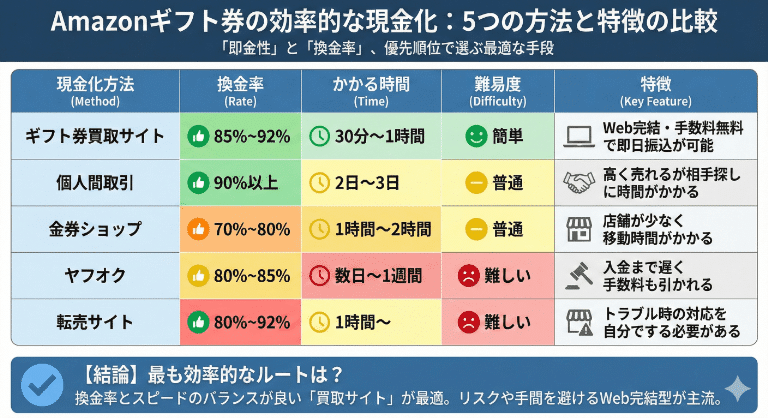 Amazonギフト券の効率的な現金化：5つの方法と特徴の比較

「即金性」と「換金率」、優先順位で選ぶ最適な手段

| 現金化方法 (Method) | 換金率 (Rate) | かかる時間 (Time) | 難易度 (Difficulty) | 特徴 (Key Feature) |
|---|---|---|---|---|
| ギフト券買取サイト | 85%~92% | 30分～1時間 | 簡単 | Web完結・手数料無料で即日振込が可能 |
| 個人間取引 | 90%以上 | 2日～3日 | 普通 | 高く売れるが相手探しに時間がかかる |
| 金券ショップ | 70%~80% | 1時間～2時間 | 普通 | 店舗が少なく移動時間がかかる |
| ヤフオク | 80%~85% | 数日～1週間 | 難しい | 入金まで遅く手数料も引かれる |
| 転売サイト | 80%~92% | 1時間～ | 難しい | トラブル時の対応を自分でする必要がある |

【結論】最も効率的なルートは？

換金率とスピードのバランスが良い「買取サイト」が最適。リスクや手間を避けるWeb完結型が主流。